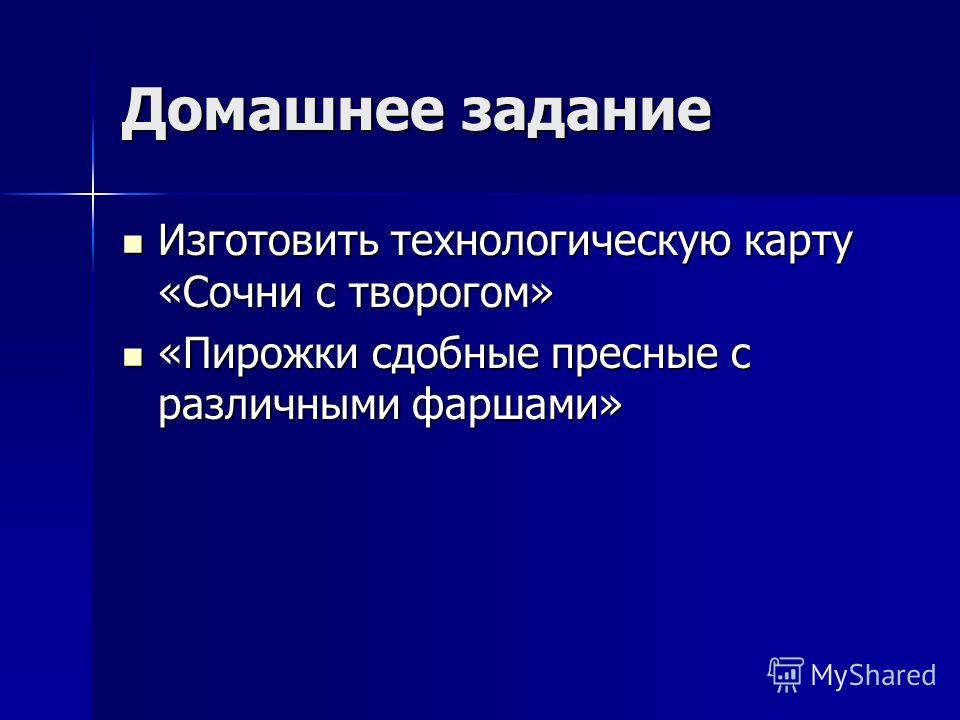 Домашнее задание

Изготовить технологическую карту «Сочни с творогом»

«Пирожки сдобные пресные с различными фаршами»

MyShared